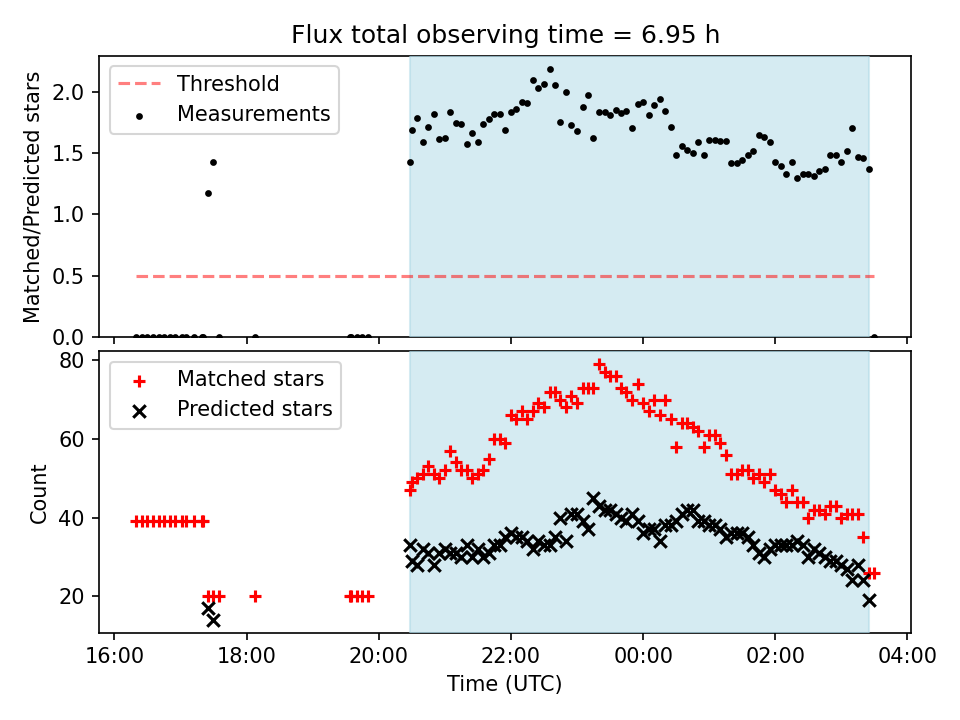 Flux total observing time = 6.95 h

Threshold
Measurements

Matched/Predicted stars

2.0
1.5
1.0
0.5
0.0

Matched stars
Predicted stars

Count

80
60
40
20

16:00
18:00
20:00
22:00
00:00
02:00
04:00

Time (UTC)